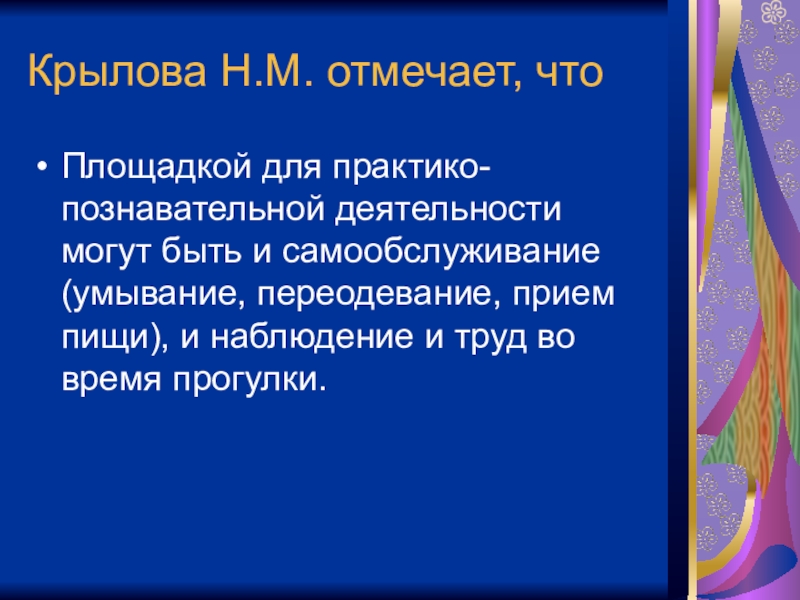 Крылова Н.М. отмечает, что

• Площадкой для практико-познавательной деятельности могут быть и самообслуживание (умывание, переодевание, прием пищи), и наблюдение и труд во время прогулки.